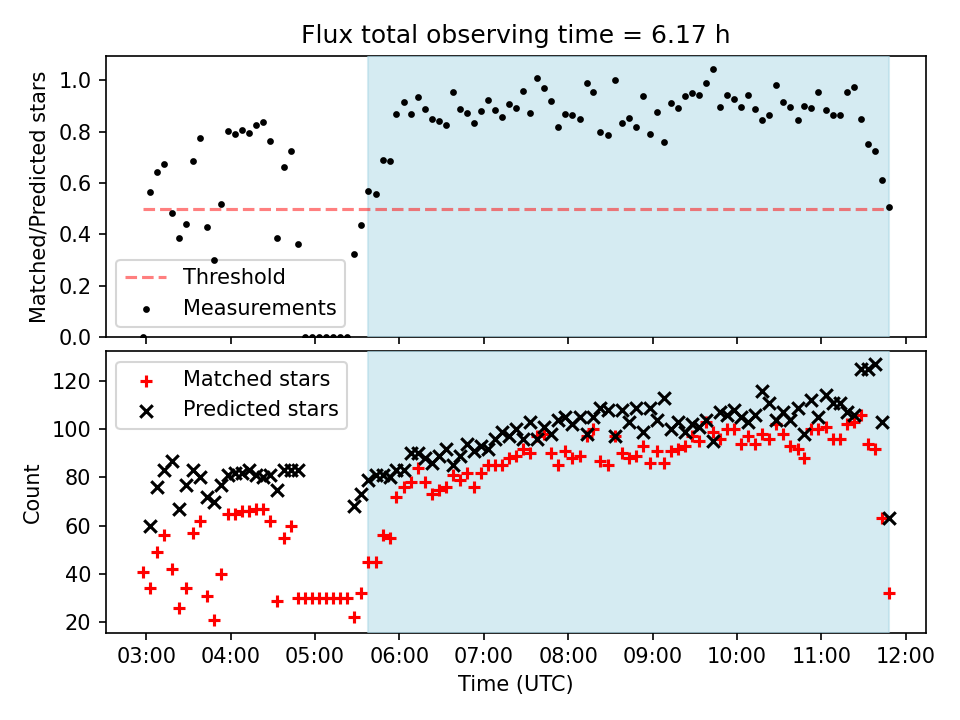 Flux total observing time = 6.17 h

Matched/Predicted stars

1.0
0.8
0.6
0.4
0.2
0.0

Threshold
Measurements

Count

120
100
80
60
40
20

Matched stars
Predicted stars

03:00 04:00 05:00 06:00 07:00 08:00 09:00 10:00 11:00 12:00

Time (UTC)